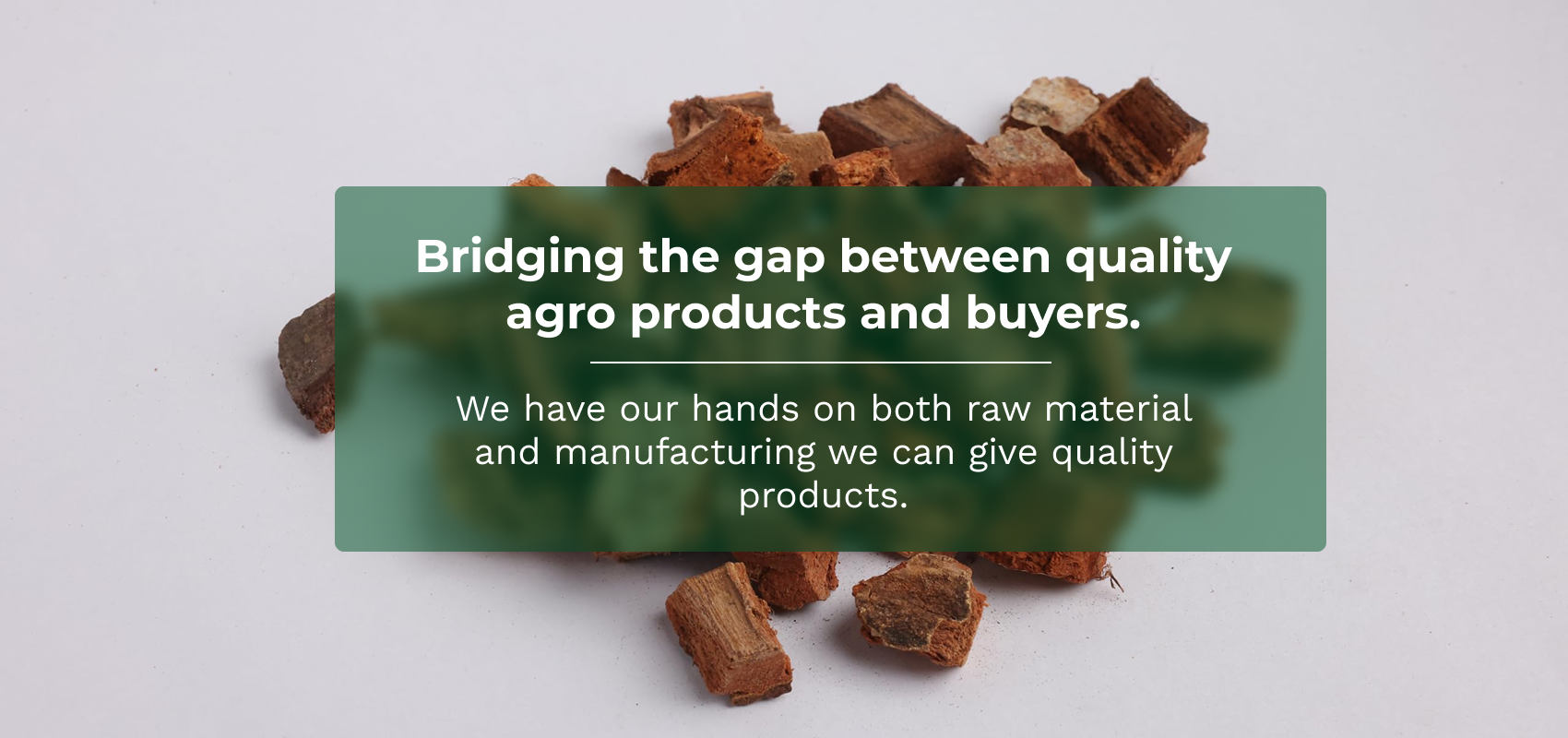 Bridging the gap between quality agro products and buyers.

We have our hands on both raw material and manufacturing we can give quality products.